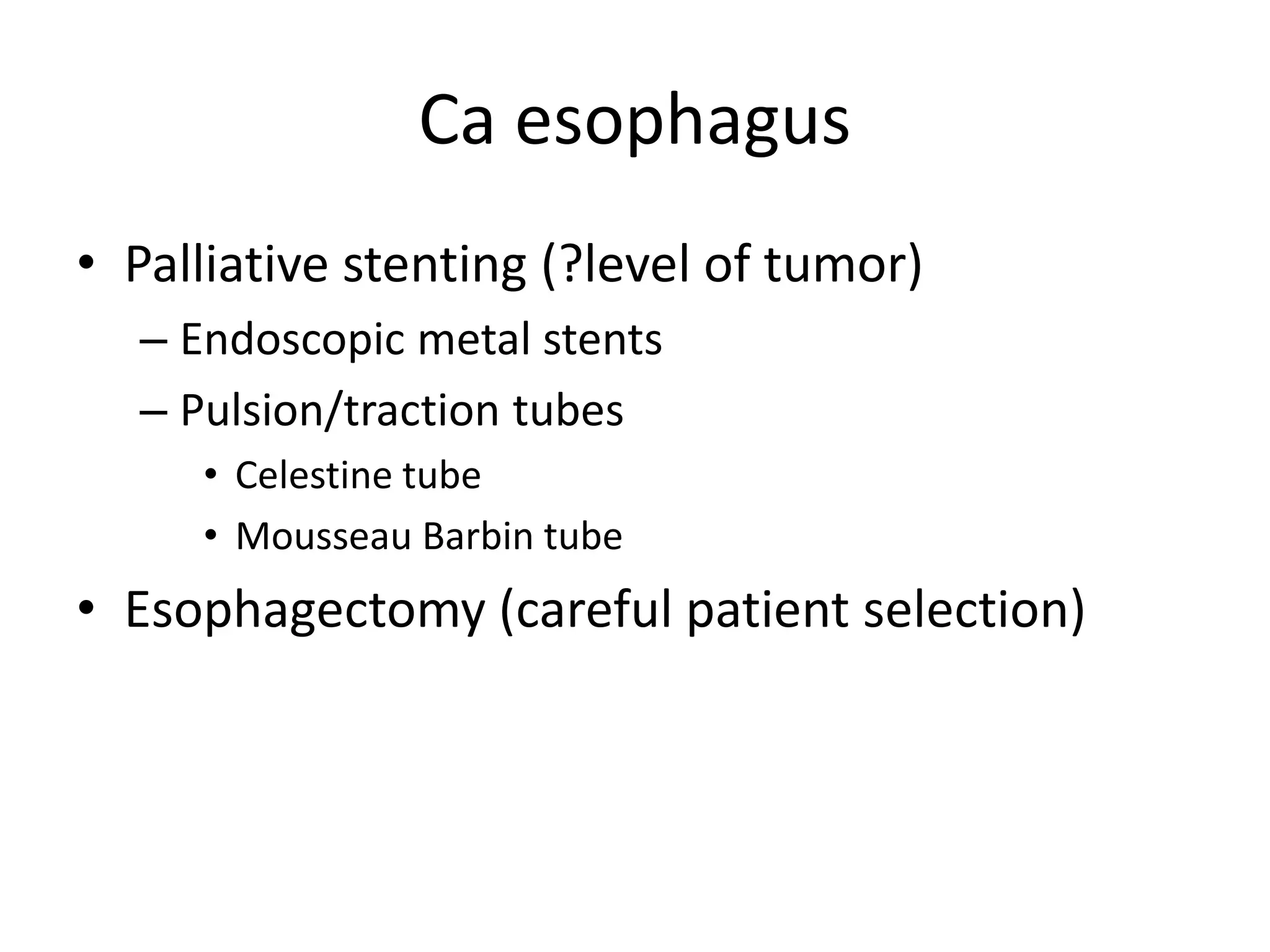 Ca esophagus

• Palliative stenting (?level of tumor)
– Endoscopic metal stents
– Pulsion/traction tubes
• Celestine tube
• Mousseau Barbin tube
• Esophagectomy (careful patient selection)